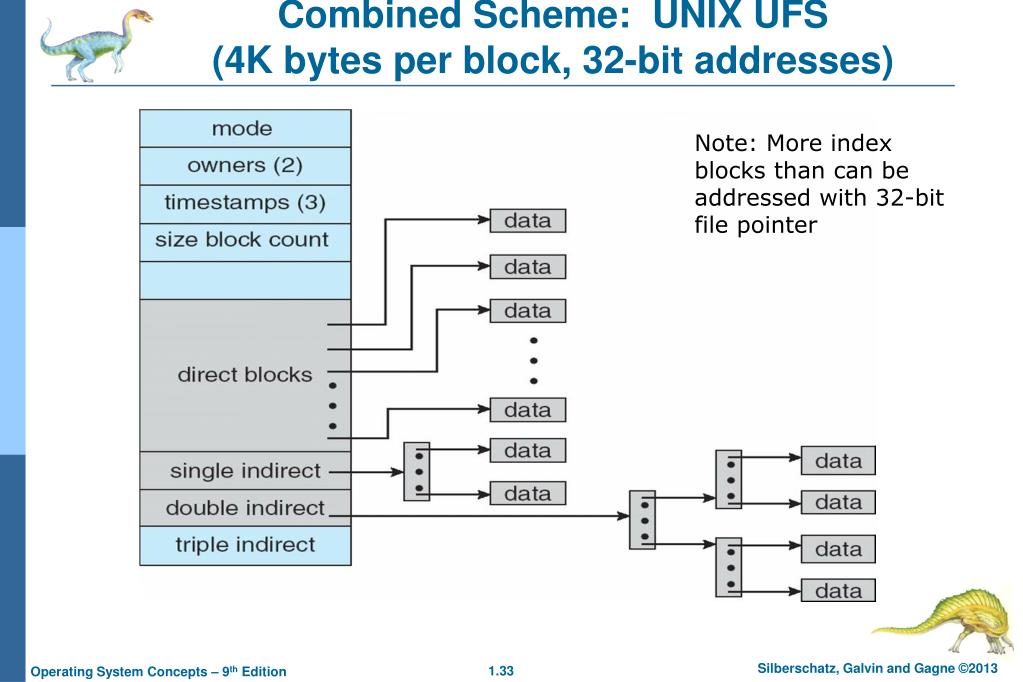 Combined Scheme: UNIX UFS
(4K bytes per block, 32-bit addresses)

mode
owners (2)
timestamps (3)
size block count
direct blocks
single indirect
double indirect
triple indirect

data
data
data
data
data
data
data
data
data
data

Note: More index blocks than can be addressed with 32-bit file pointer

Operating System Concepts – 9th Edition
1.33
Silberschatz, Galvin and Gagne ©2013